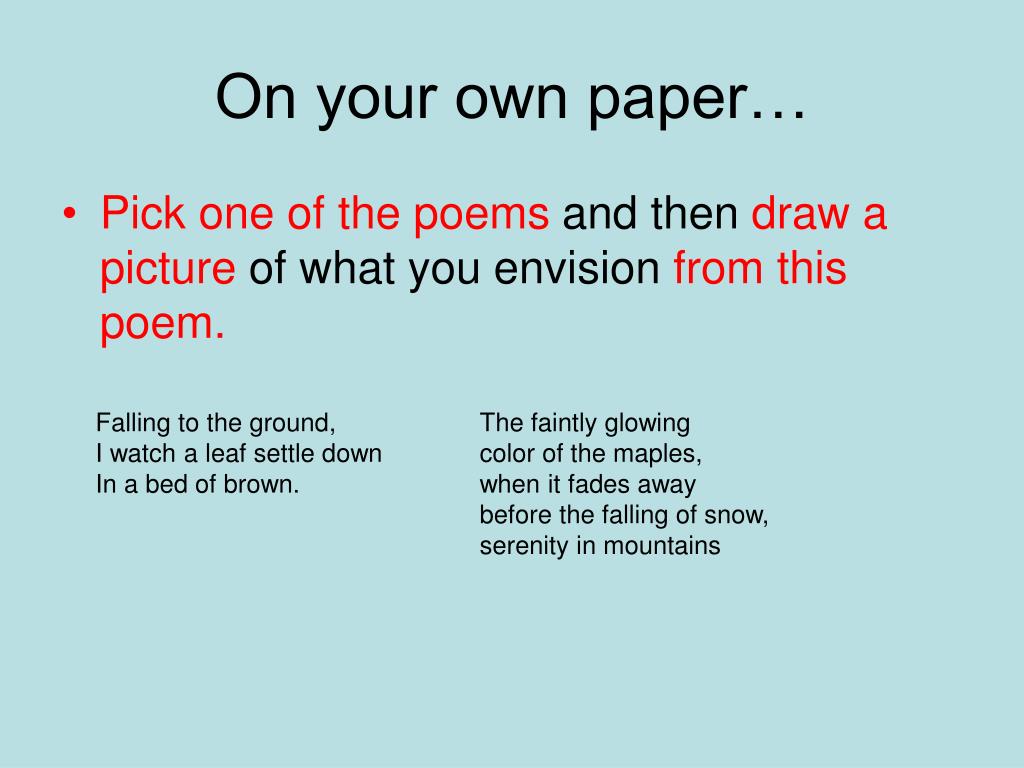 On your own paper…

• Pick one of the poems and then draw a picture of what you envision from this poem.

Falling to the ground,
I watch a leaf settle down
In a bed of brown.

The faintly glowing
color of the maples,
when it fades away
before the falling of snow,
serenity in mountains